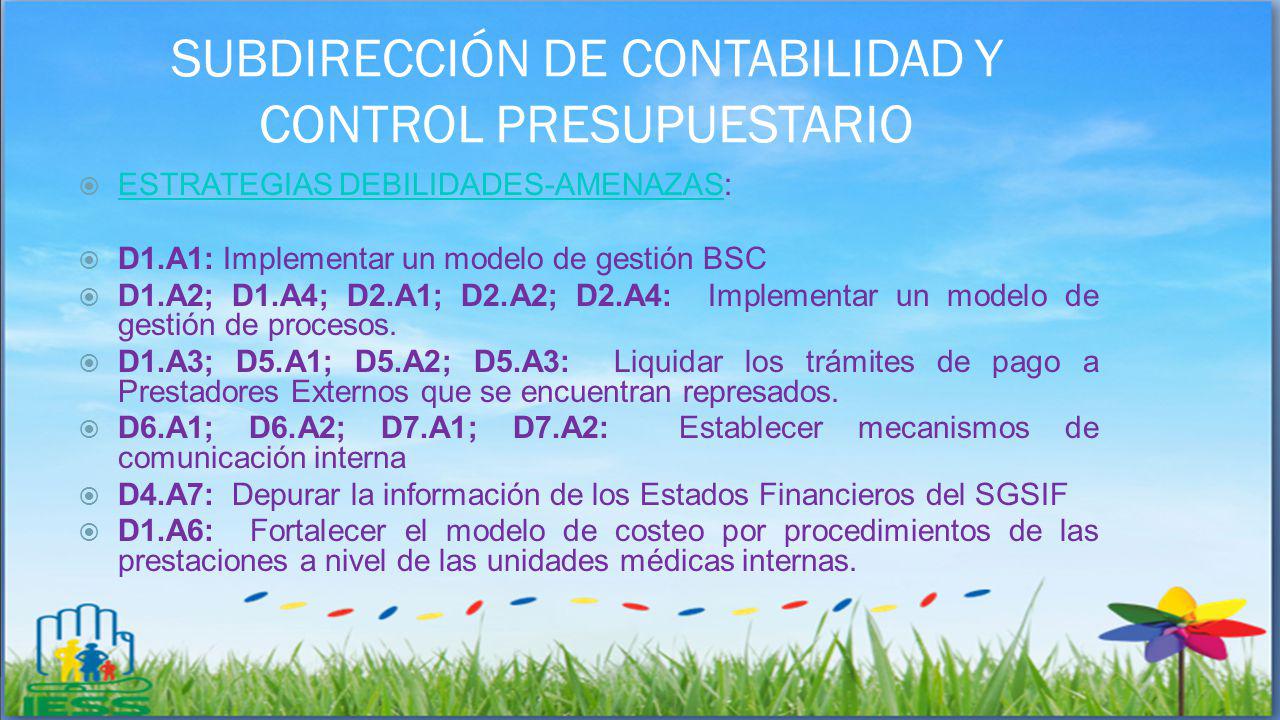 SUBDIRECCIÓN DE CONTABILIDAD Y CONTROL PRESUPUESTARIO

ESTRATEGIAS DEBILIDADES-AMENAZAS:

D1.A1: Implementar un modelo de gestión BSC

D1.A2; D1.A4; D2.A1; D2.A2; D2.A4: Implementar un modelo de gestión de procesos.

D1.A3; D5.A1; D5.A2; D5.A3: Liquidar los trámites de pago a Prestadores Externos que se encuentran represados.

D6.A1; D6.A2; D7.A1; D7.A2: Establecer mecanismos de comunicación interna

D4.A7: Depurar la información de los Estados Financieros del SGSIF

D1.A6: Fortalecer el modelo de costeo por procedimientos de las prestaciones a nivel de las unidades médicas internas.

IESS